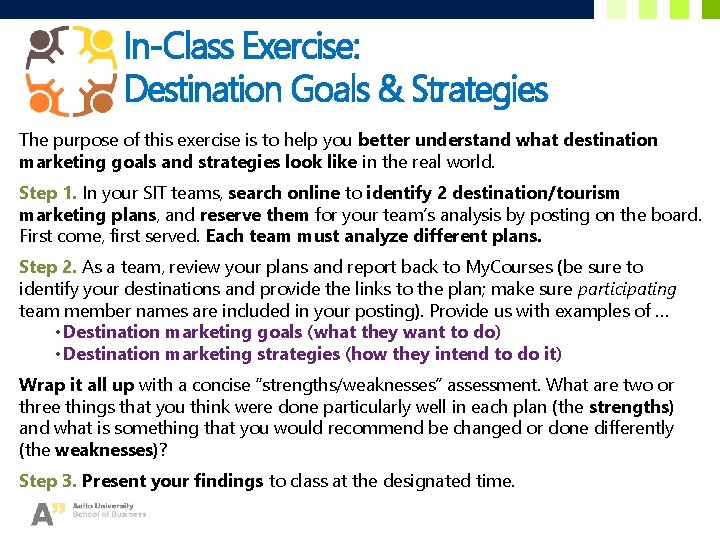 In-Class Exercise:
Destination Goals & Strategies

The purpose of this exercise is to help you better understand what destination marketing goals and strategies look like in the real world.

Step 1. In your SIT teams, search online to identify 2 destination/tourism marketing plans, and reserve them for your team's analysis by posting on the board. First come, first served. Each team must analyze different plans.

Step 2. As a team, review your plans and report back to MyCourses (be sure to identify your destinations and provide the links to the plan; make sure participating team member names are included in your posting). Provide us with examples of …
•Destination marketing goals (what they want to do)
•Destination marketing strategies (how they intend to do it)

Wrap it all up with a concise "strengths/weaknesses" assessment. What are two or three things that you think were done particularly well in each plan (the strengths) and what is something that you would recommend be changed or done differently (the weaknesses)?

Step 3. Present your findings to class at the designated time.

A" Aalto University
School of Business